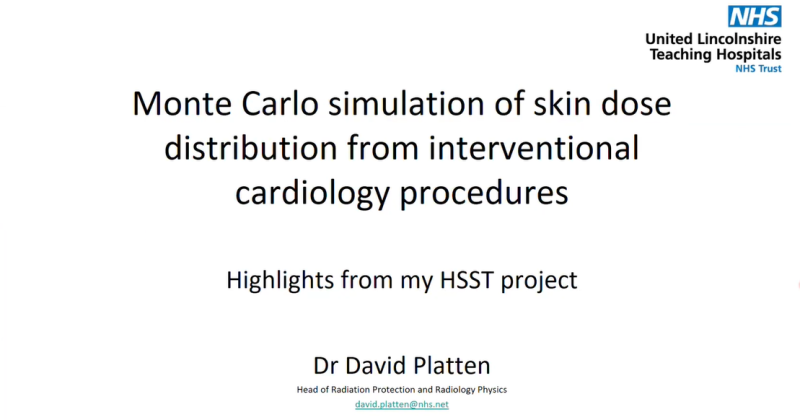 NHS
United Lincolnshire Teaching Hospitals
NHS Trust

Monte Carlo simulation of skin dose distribution from interventional cardiology procedures

Highlights from my HSST project

Dr David Platten
Head of Radiation Protection and Radiology Physics
david.platten@nhs.net